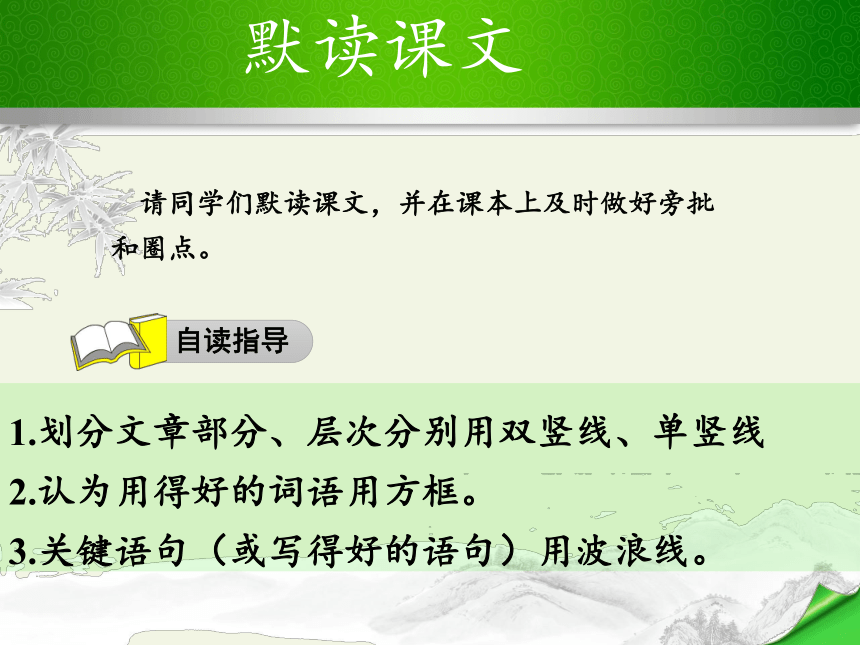 默读课文

请同学们默读课文，并在课本上及时做好旁批和圈点。

自读指导

1.划分文章部分、层次分别用双竖线、单竖线

2.认为用得好的词语用方框。

3.关键语句（或写得好的语句）用波浪线。